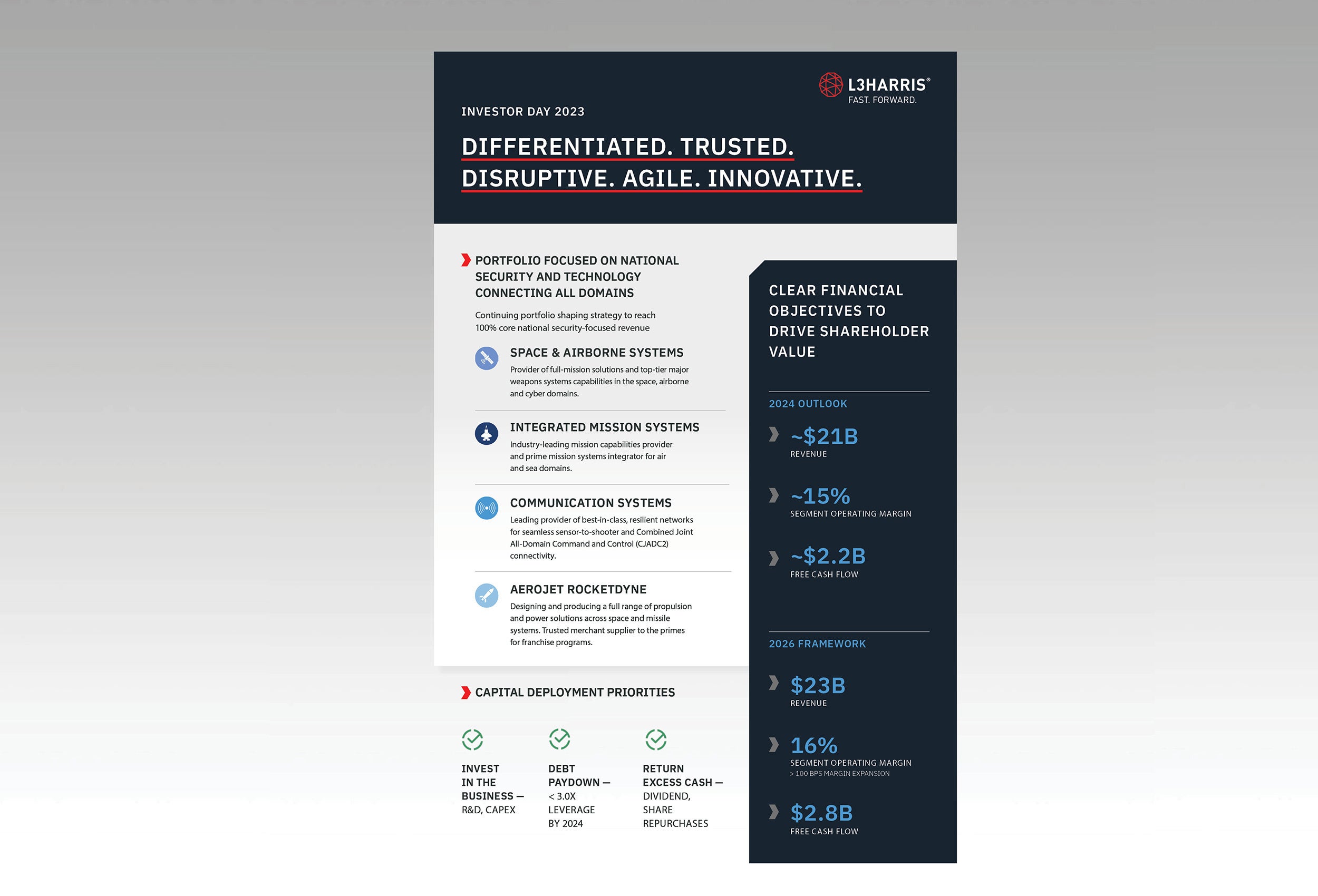 L3HARRIS®
FAST. FORWARD.

INVESTOR DAY 2023

DIFFERENTIATED. TRUSTED.
DISRUPTIVE. AGILE. INNOVATIVE.

PORTFOLIO FOCUSED ON NATIONAL SECURITY AND TECHNOLOGY CONNECTING ALL DOMAINS

Continuing portfolio shaping strategy to reach 100% core national security-focused revenue

SPACE & AIRBORNE SYSTEMS
Provider of full-mission solutions and top-tier major weapons systems capabilities in the space, airborne and cyber domains.

INTEGRATED MISSION SYSTEMS
Industry-leading mission capabilities provider and prime mission systems integrator for air and sea domains.

COMMUNICATION SYSTEMS
Leading provider of best-in-class, resilient networks for seamless sensor-to-shooter and Combined Joint All-Domain Command and Control (CJADC2) connectivity.

AEROJET ROCKETDYNE
Designing and producing a full range of propulsion and power solutions across space and missile systems. Trusted merchant supplier to the primes for franchise programs.

CAPITAL DEPLOYMENT PRIORITIES

INVEST IN THE BUSINESS — R&D, CAPEX

DEBT PAYDOWN — < 3.0X LEVERAGE BY 2024

RETURN EXCESS CASH — DIVIDEND, SHARE REPURCHASES

CLEAR FINANCIAL OBJECTIVES TO DRIVE SHAREHOLDER VALUE

2024 OUTLOOK

~$21B
REVENUE

~15%
SEGMENT OPERATING MARGIN

~$2.2B
FREE CASH FLOW

2026 FRAMEWORK

$23B
REVENUE

16%
SEGMENT OPERATING MARGIN
> 100 BPS MARGIN EXPANSION

$2.8B
FREE CASH FLOW